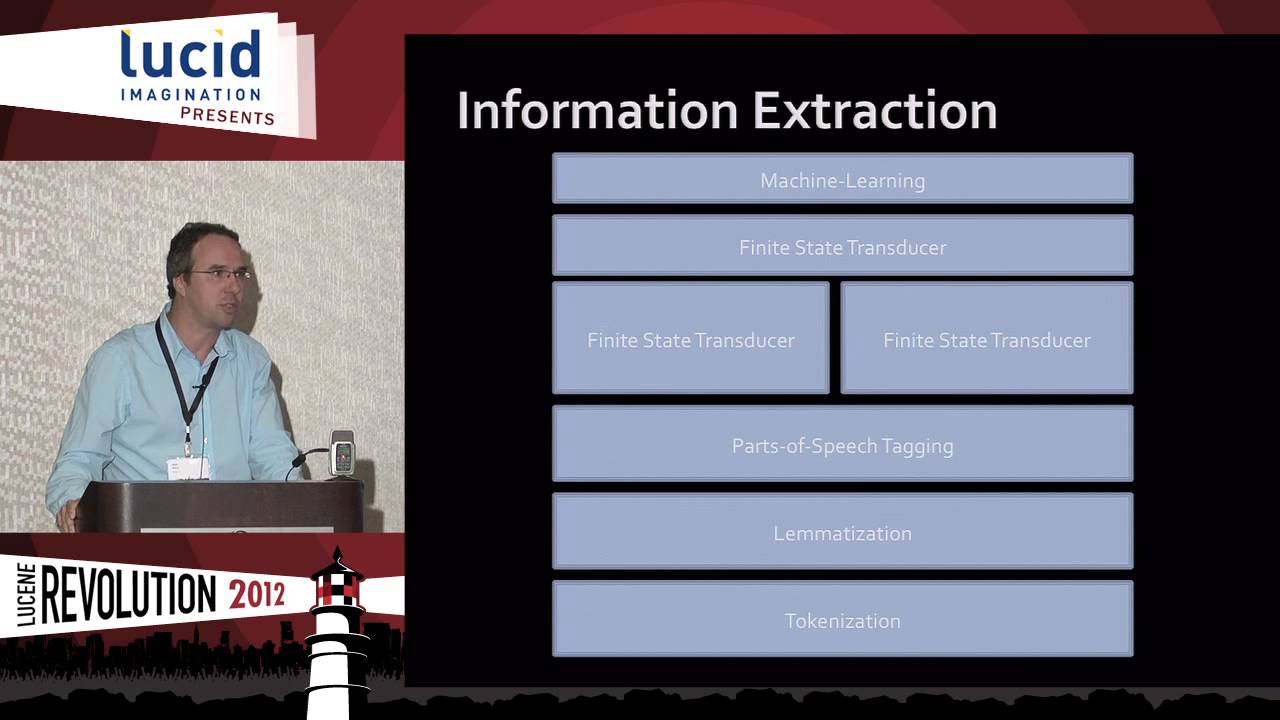 lucid
IMAGINATION
PRESENTS

LUCENE REVOLUTION 2012

Information Extraction

Machine-Learning

Finite State Transducer

Finite State Transducer

Finite State Transducer

Parts-of-Speech Tagging

Lemmatization

Tokenization